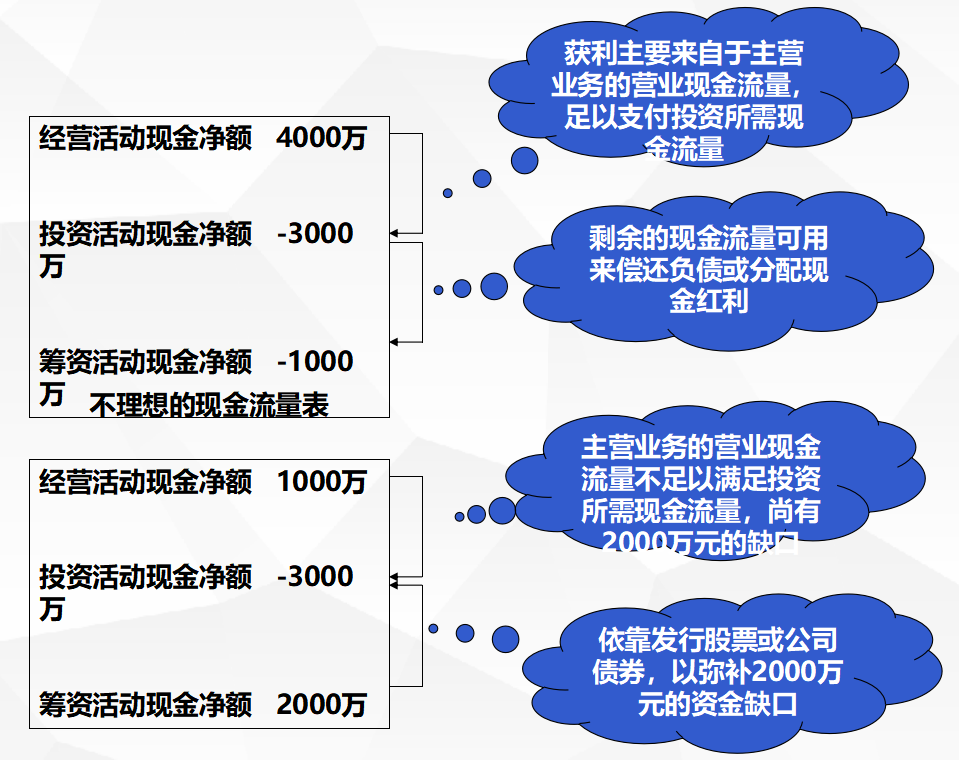 经营活动现金净额 4000万

投资活动现金净额 -3000万

筹资活动现金净额 -1000万

不理想的现金流量表

获利主要来自于主营业务的营业现金流量，足以支付投资所需现金流量

剩余的现金流量可用来偿还负债或分配现金红利

经营活动现金净额 1000万

投资活动现金净额 -3000万

筹资活动现金净额 2000万

主营业务的营业现金流量不足以满足投资所需现金流量，尚有2000万元的缺口

依靠发行股票或公司债券，以弥补2000万元的资金缺口